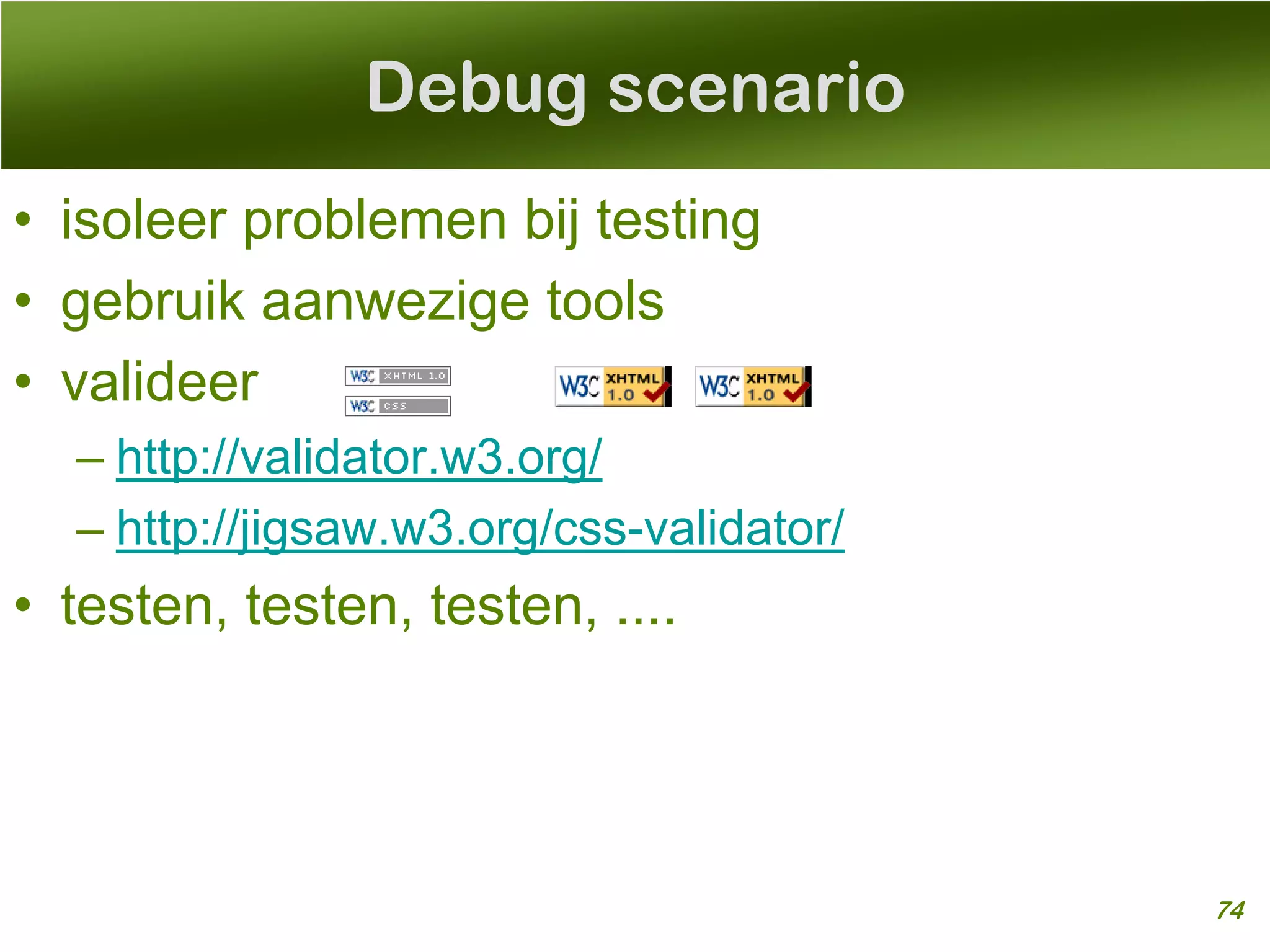 Debug scenario

• isoleer problemen bij testing
• gebruik aanwezige tools
• valideer

W3C XHTML 1.0
W3C CSS
W3C XHTML 1.0
W3C XHTML 1.0

– http://validator.w3.org/
– http://jigsaw.w3.org/css-validator/

• testen, testen, testen, ....

74